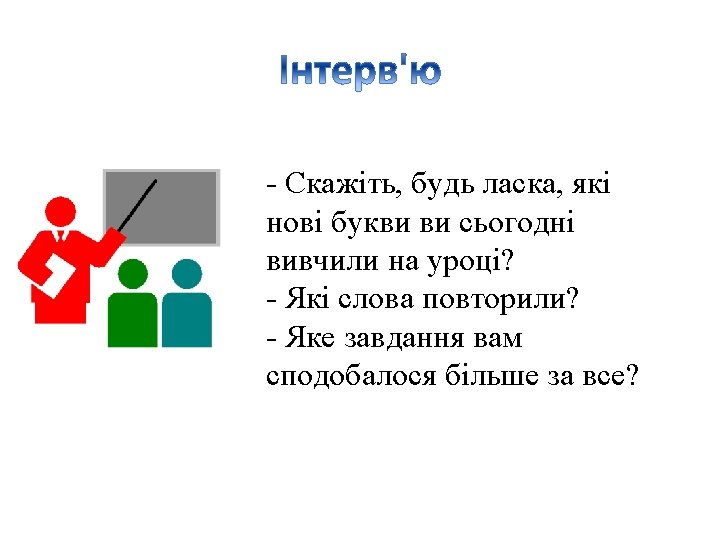 Інтерв'ю

- Скажіть, будь ласка, які нові букви ви сьогодні вивчили на уроці?
- Які слова повторили?
- Яке завдання вам сподобалося більше за все?